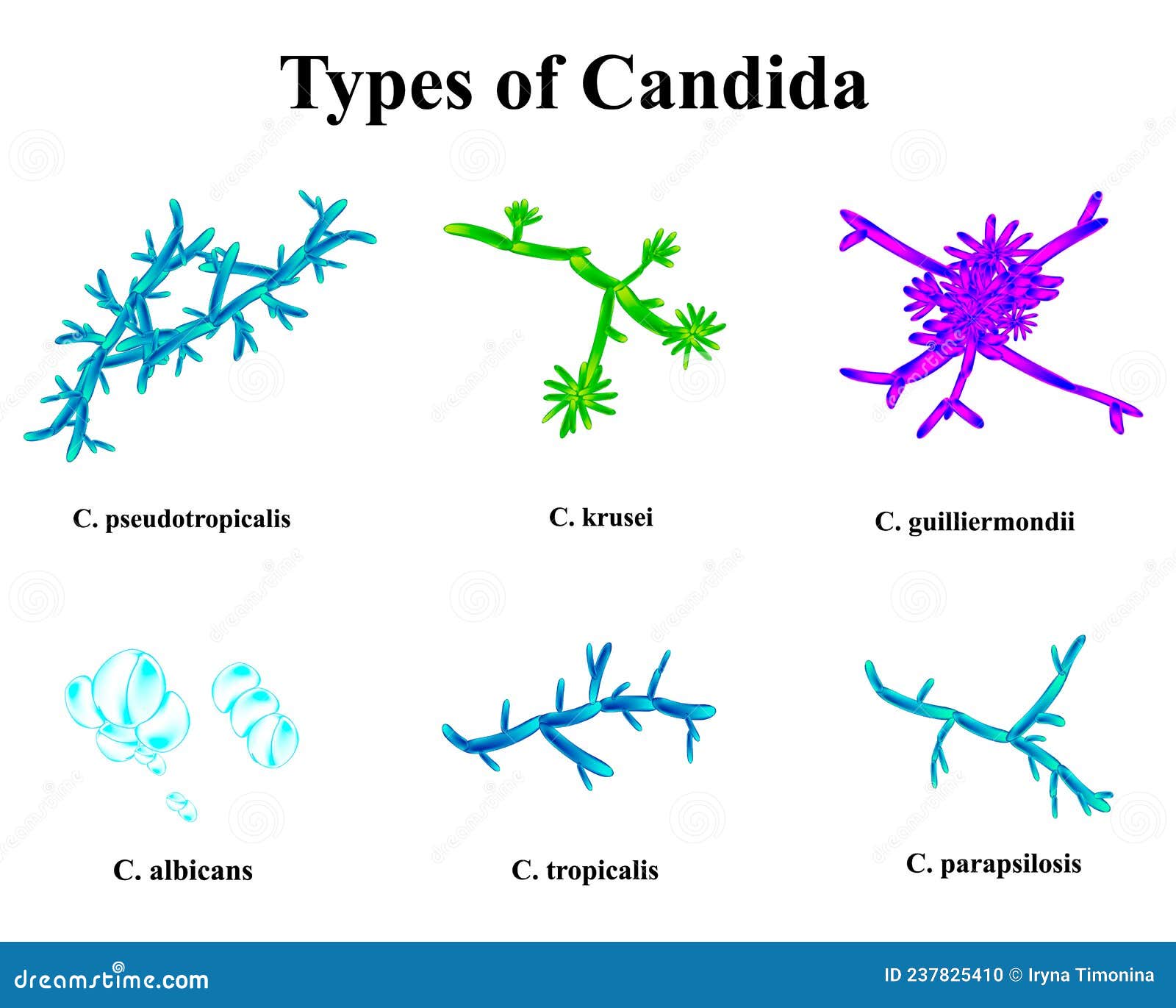 Types of Candida

C. pseudotropicalis

C. krusei

C. guilliermondii

C. albicans

C. tropicalis

C. parapsilosis

dreamstime.com

ID 237825410 © Iryna Timonina